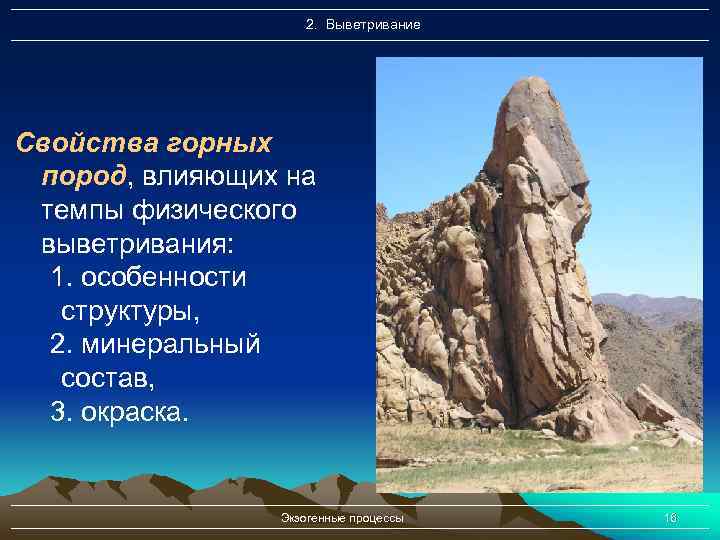 2. Выветривание

Свойства горных пород, влияющих на темпы физического выветривания:

1. особенности структуры,

2. минеральный состав,

3. окраска.

Экзогенные процессы

16